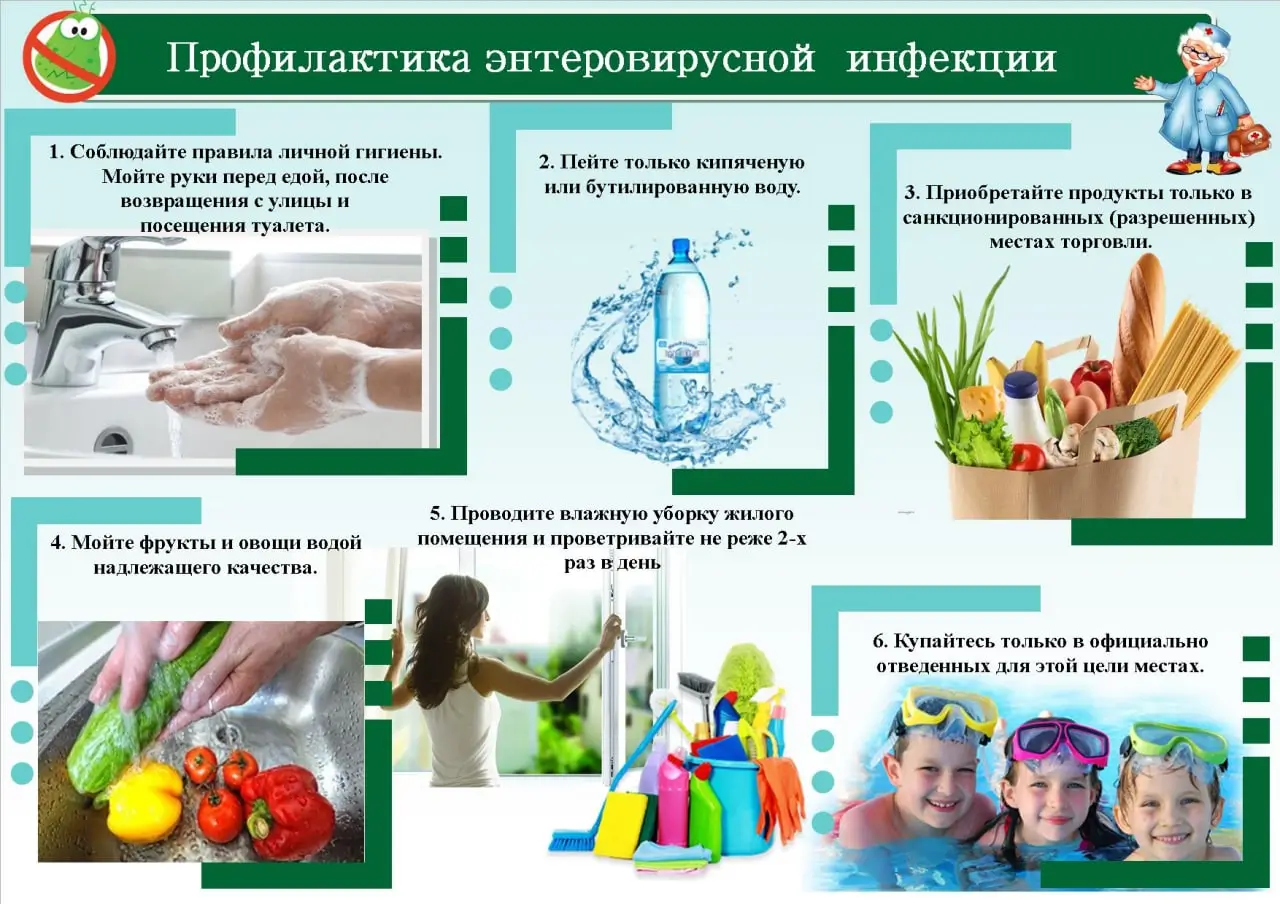 Профилактика энтеровирусной инфекции

1. Соблюдайте правила личной гигиены. Мойте руки перед едой, после возвращения с улицы и посещения туалета.

2. Пейте только кипяченую или бутилированную воду.

3. Приобретайте продукты только в санкционированных (разрешенных) местах торговли.

4. Мойте фрукты и овощи водой надлежащего качества.

5. Проводите влажную уборку жилого помещения и проветривайте не реже 2-х раз в день

6. Купайтесь только в официально отведенных для этой цели местах.